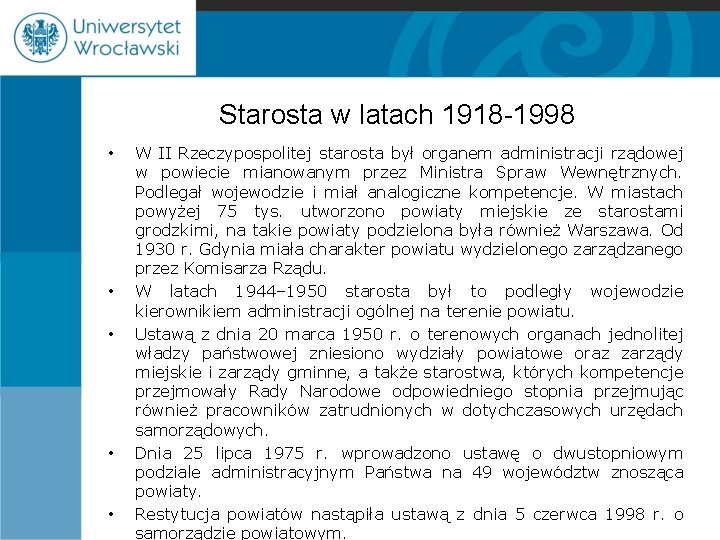 Uniwersytet Wrocławski

Starosta w latach 1918-1998

• W II Rzeczypospolitej starosta był organem administracji rządowej w powiecie mianowanym przez Ministra Spraw Wewnętrznych. Podlegał wojewodzie i miał analogiczne kompetencje. W miastach powyżej 75 tys. utworzono powiaty miejskie ze starostami grodzkimi, na takie powiaty podzielona była również Warszawa. Od 1930 r. Gdynia miała charakter powiatu wydzielonego zarządzanego przez Komisarza Rządu.

• W latach 1944–1950 starosta był to podległy wojewodzie kierownikiem administracji ogólnej na terenie powiatu.

• Ustawą z dnia 20 marca 1950 r. o terenowych organach jednolitej władzy państwowej zniesiono wydziały powiatowe oraz zarządy miejskie i zarządy gminne, a także starostwa, których kompetencje przejmowały Rady Narodowe odpowiedniego stopnia przejmując również pracowników zatrudnionych w dotychczasowych urzędach samorządowych.

• Dnia 25 lipca 1975 r. wprowadzono ustawę o dwustopniowym podziale administracyjnym Państwa na 49 województw znosząca powiaty.

• Restytucja powiatów nastąpiła ustawą z dnia 5 czerwca 1998 r. o samorządzie powiatowym.